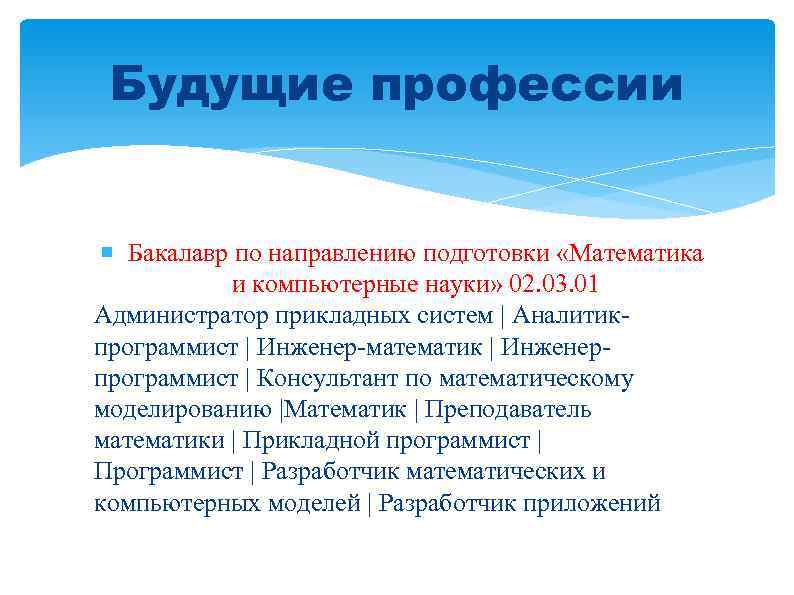 Будущие профессии

Бакалавр по направлению подготовки «Математика и компьютерные науки» 02.03.01

Администратор прикладных систем | Аналитик-программист | Инженер-математик | Инженер-программист | Консультант по математическому моделированию |Математик | Преподаватель математики | Прикладной программист | Программист | Разработчик математических и компьютерных моделей | Разработчик приложений